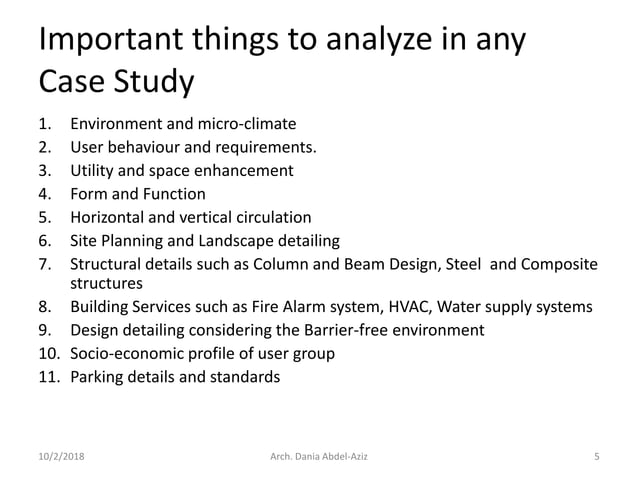 Important things to analyze in any Case Study

1. Environment and micro-climate
2. User behaviour and requirements.
3. Utility and space enhancement
4. Form and Function
5. Horizontal and vertical circulation
6. Site Planning and Landscape detailing
7. Structural details such as Column and Beam Design, Steel and Composite structures
8. Building Services such as Fire Alarm system, HVAC, Water supply systems
9. Design detailing considering the Barrier-free environment
10. Socio-economic profile of user group
11. Parking details and standards

10/2/2018 Arch. Dania Abdel-Aziz 5